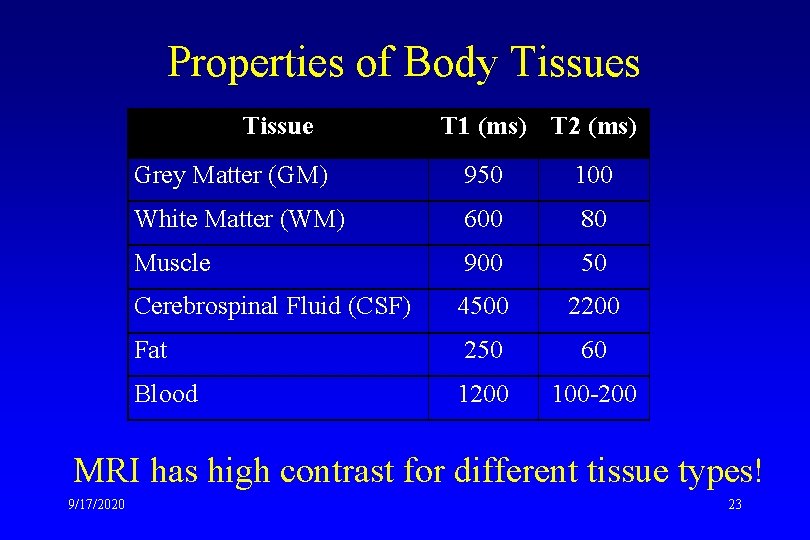 Properties of Body Tissues

| Tissue | T1 (ms) | T2 (ms) |
|---|---|---|
| Grey Matter (GM) | 950 | 100 |
| White Matter (WM) | 600 | 80 |
| Muscle | 900 | 50 |
| Cerebrospinal Fluid (CSF) | 4500 | 2200 |
| Fat | 250 | 60 |
| Blood | 1200 | 100-200 |

MRI has high contrast for different tissue types!

9/17/2020

23